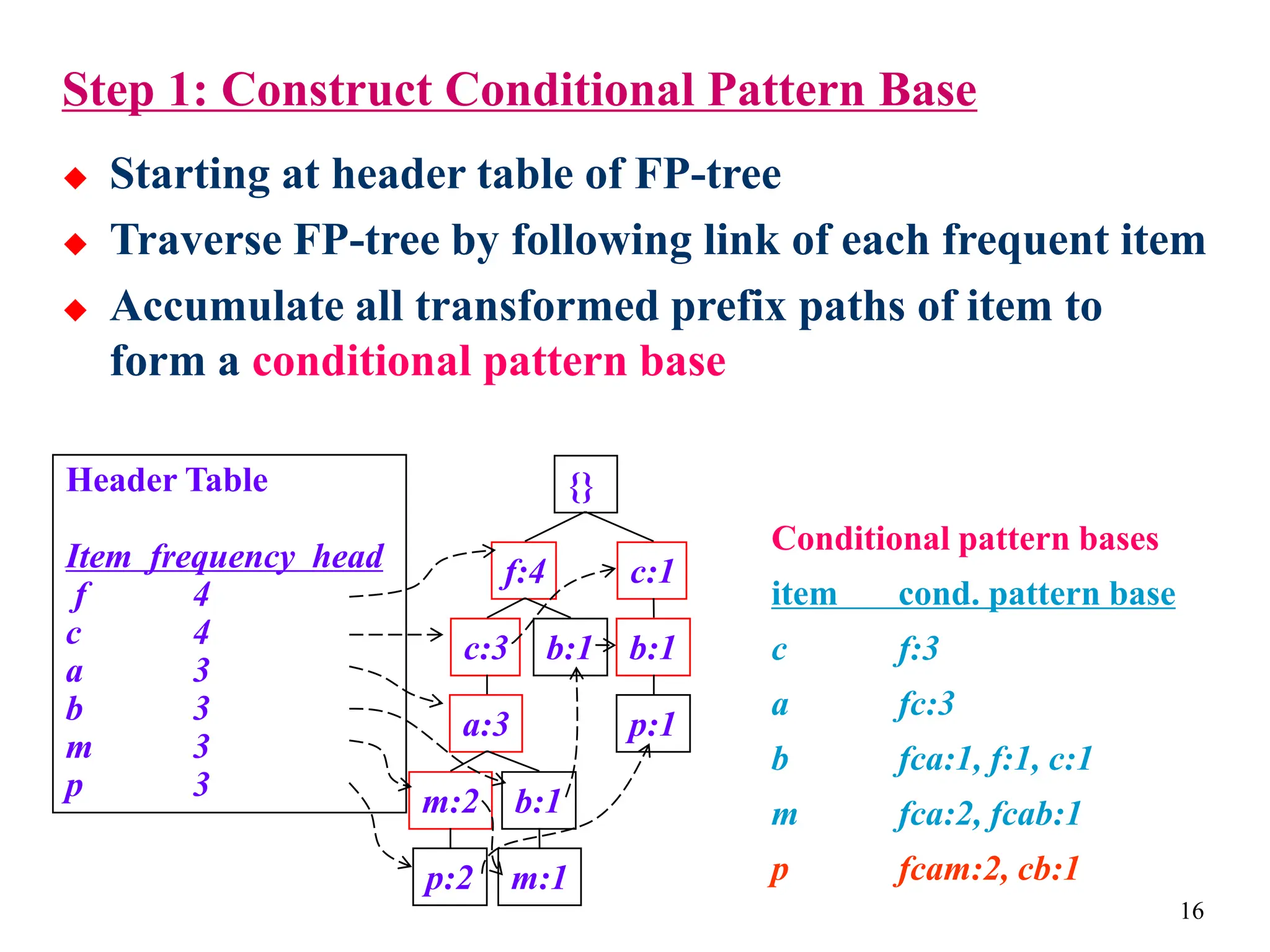 Step 1: Construct Conditional Pattern Base

◆ Starting at header table of FP-tree

◆ Traverse FP-tree by following link of each frequent item

◆ Accumulate all transformed prefix paths of item to form a conditional pattern base

Header Table

| Item | frequency | head |
|---|---|---|
| f | 4 | |
| c | 4 | |
| a | 3 | |
| b | 3 | |
| m | 3 | |
| p | 3 | |

{}

f:4

c:1

c:3

b:1

b:1

a:3

p:1

m:2

b:1

p:2

m:1

Conditional pattern bases

| item | cond. pattern base |
|---|---|
| c | f:3 |
| a | fc:3 |
| b | fca:1, f:1, c:1 |
| m | fca:2, fcab:1 |
| p | fcam:2, cb:1 |

16